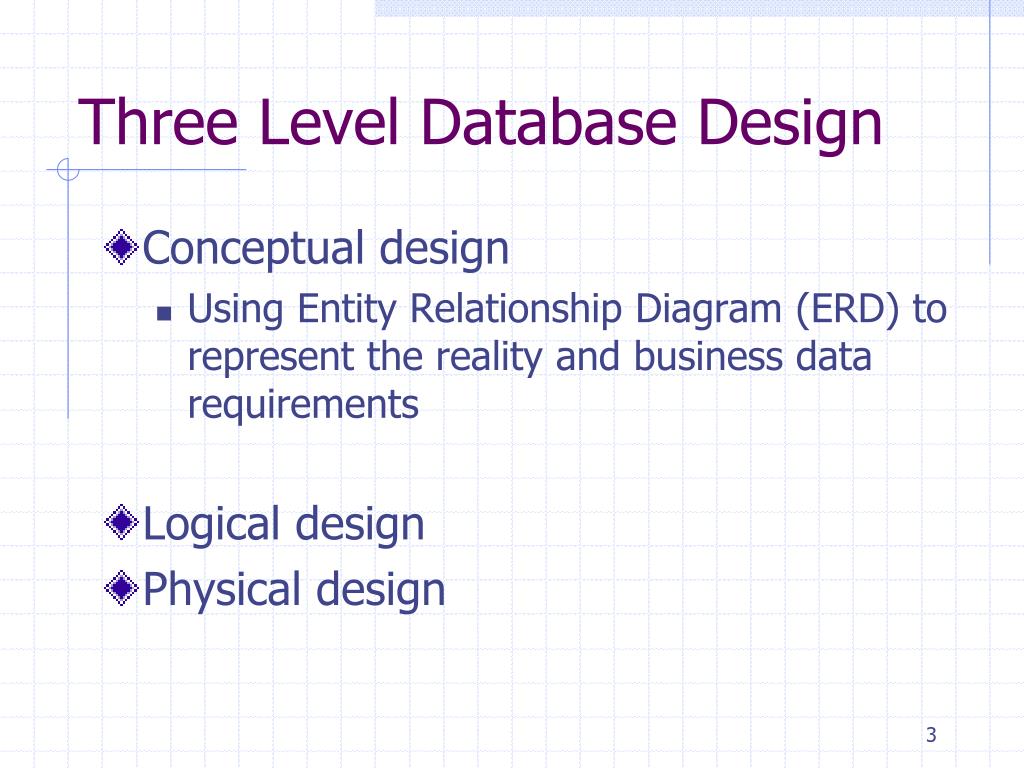 Three Level Database Design

Conceptual design

Using Entity Relationship Diagram (ERD) to represent the reality and business data requirements

Logical design

Physical design

3